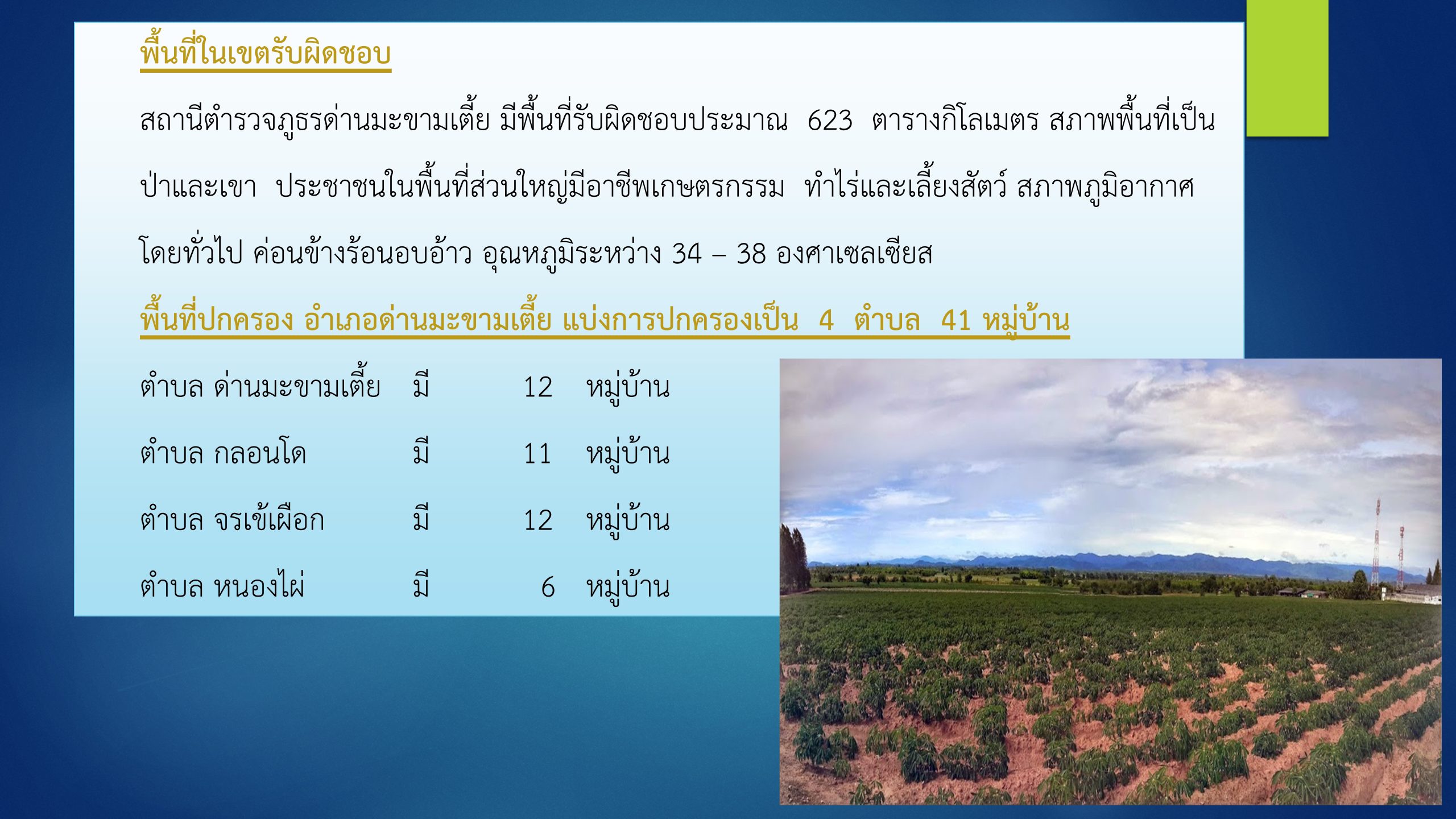 พื้นที่ในเขตรับผิดชอบ

สถานีตำรวจภูธรด่านมะขามเตี้ย มีพื้นที่รับผิดชอบประมาณ 623 ตารางกิโลเมตร สภาพพื้นที่เป็นป่าและเขา ประชาชนในพื้นที่ส่วนใหญ่มีอาชีพเกษตรกรรม ทำไร่และเลี้ยงสัตว์ สภาพภูมิอากาศโดยทั่วไป ค่อนข้างร้อนอบอ้าว อุณหภูมิระหว่าง 34 – 38 องศาเซลเซียส

พื้นที่ปกครอง อำเภอด่านมะขามเตี้ย แบ่งการปกครองเป็น 4 ตำบล 41 หมู่บ้าน

ตำบล ด่านมะขามเตี้ย มี 12 หมู่บ้าน

ตำบล กลอนโด มี 11 หมู่บ้าน

ตำบล จรเข้เผือก มี 12 หมู่บ้าน

ตำบล หนองไผ่ มี 6 หมู่บ้าน